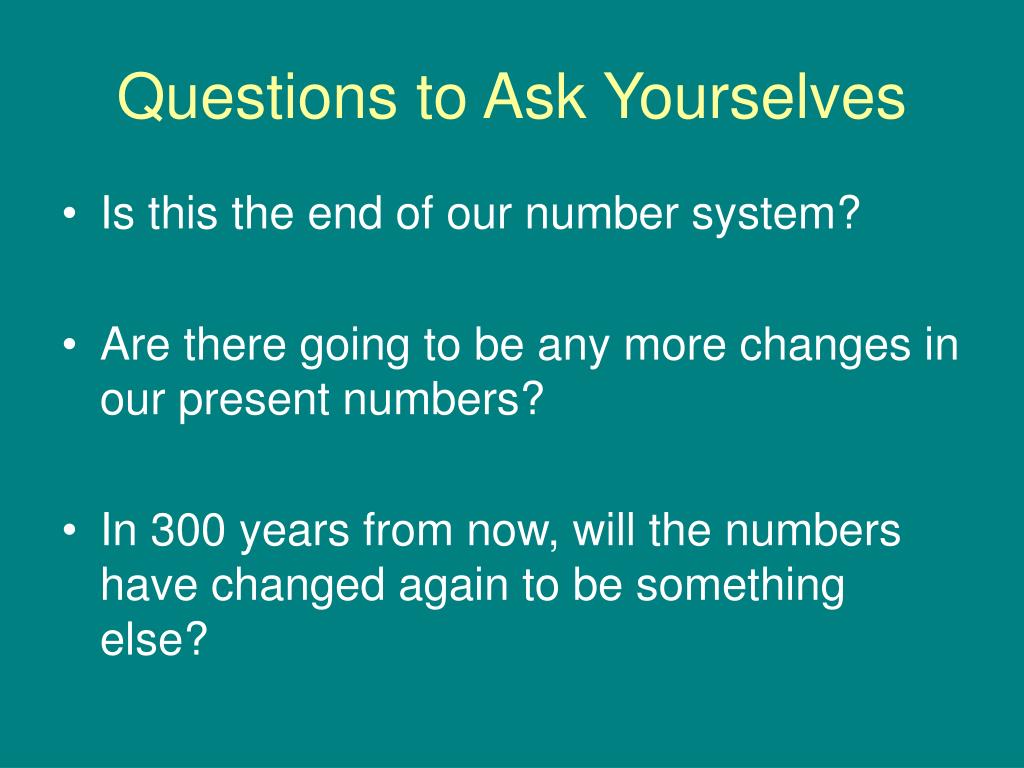 Questions to Ask Yourselves

• Is this the end of our number system?

• Are there going to be any more changes in our present numbers?

• In 300 years from now, will the numbers have changed again to be something else?